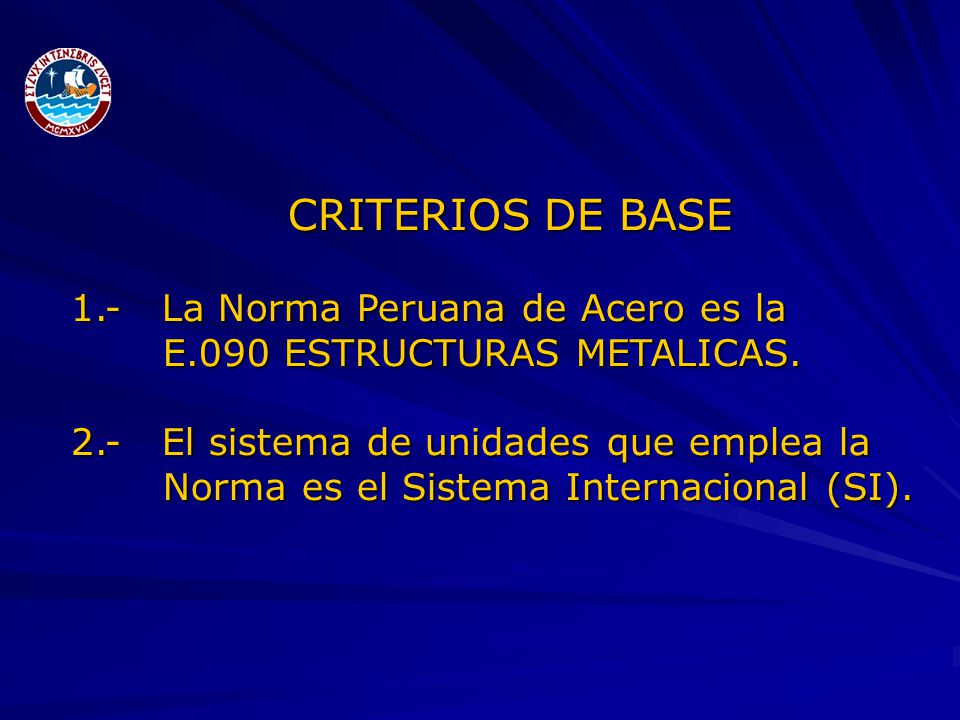 ET LVX IN TENEBRIS LVCET
MCMXVII

CRITERIOS DE BASE

1.- La Norma Peruana de Acero es la E.090 ESTRUCTURAS METALICAS.

2.- El sistema de unidades que emplea la Norma es el Sistema Internacional (SI).